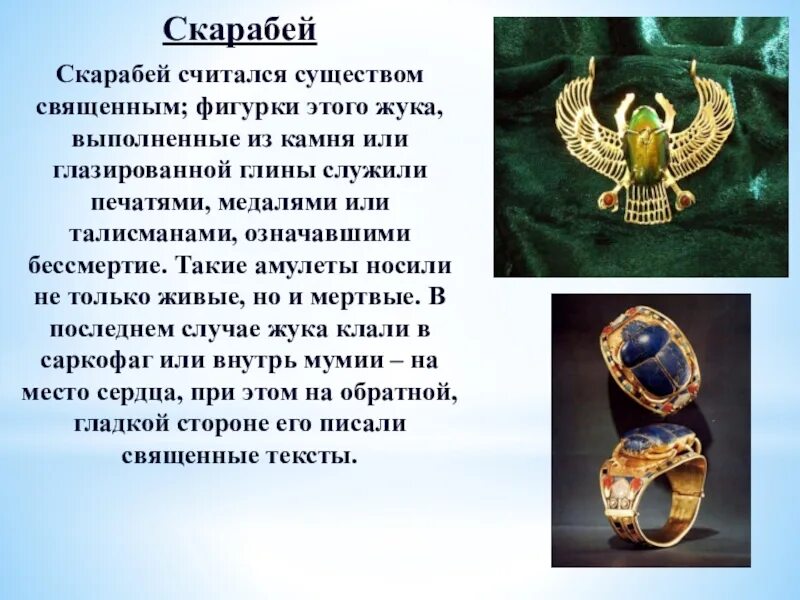 Скарабей

Скарабей считался существом священным; фигурки этого жука, выполненные из камня или глазированной глины служили печатями, медалями или талисманами, означавшими бессмертие. Такие амулеты носили не только живые, но и мертвые. В последнем случае жука клали в саркофаг или внутрь мумии – на место сердца, при этом на обратной, гладкой стороне его писали священные тексты.